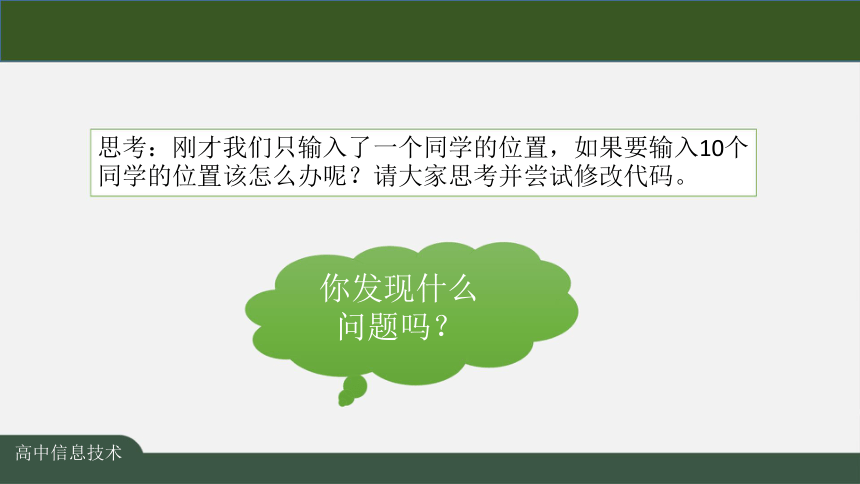 思考：刚才我们只输入了一个同学的位置，如果要输入10个同学的位置该怎么办呢？请大家思考并尝试修改代码。

你发现什么问题吗？

高中信息技术